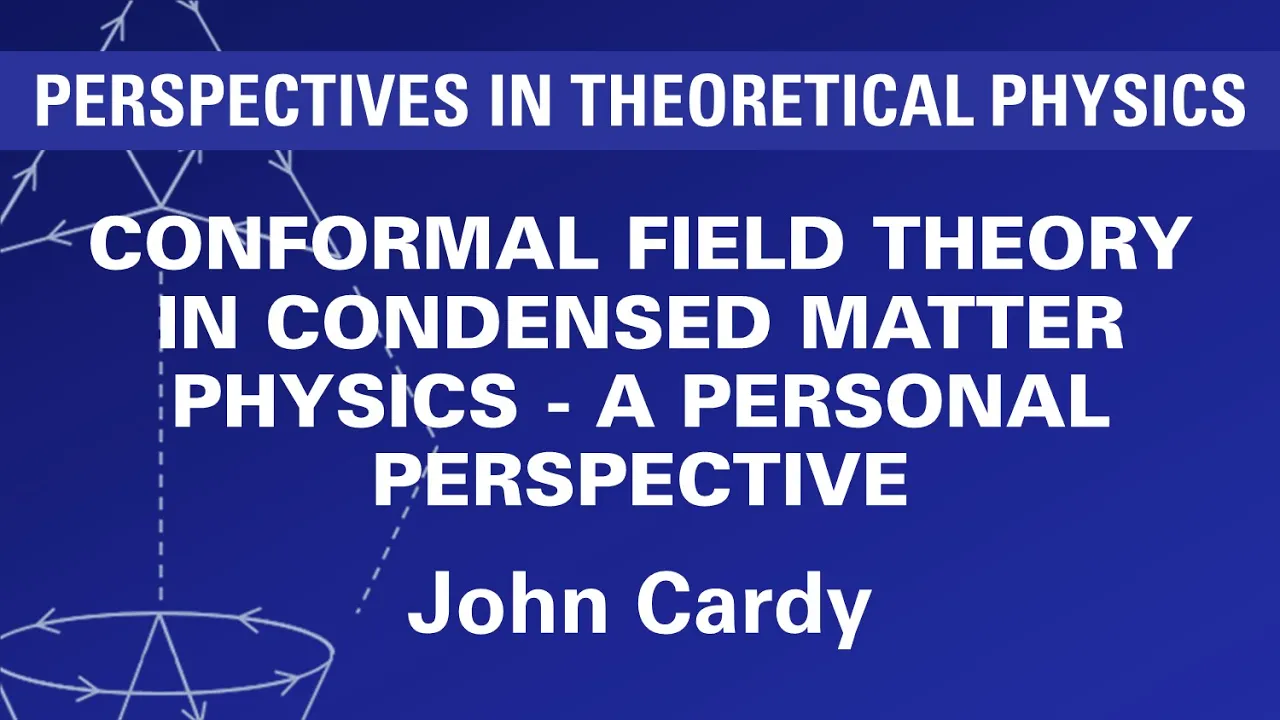 PERSPECTIVES IN THEORETICAL PHYSICS

CONFORMAL FIELD THEORY IN CONDENSED MATTER PHYSICS - A PERSONAL PERSPECTIVE

John Cardy